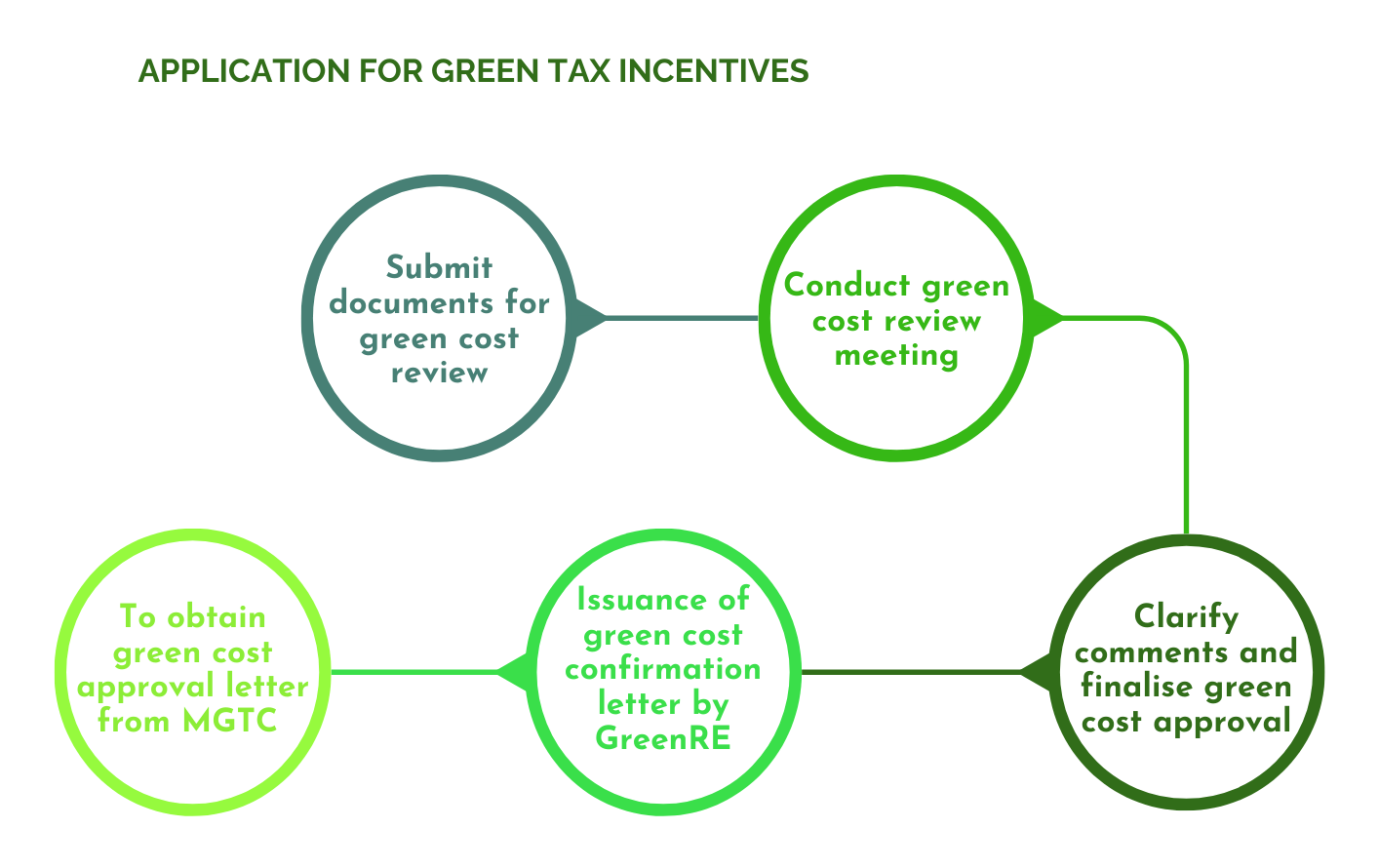 APPLICATION FOR GREEN TAX INCENTIVES

Submit documents for green cost review

Conduct green cost review meeting

Clarify comments and finalise green cost approval

Issuance of green cost confirmation letter by GreenRE

To obtain green cost approval letter from MGTC